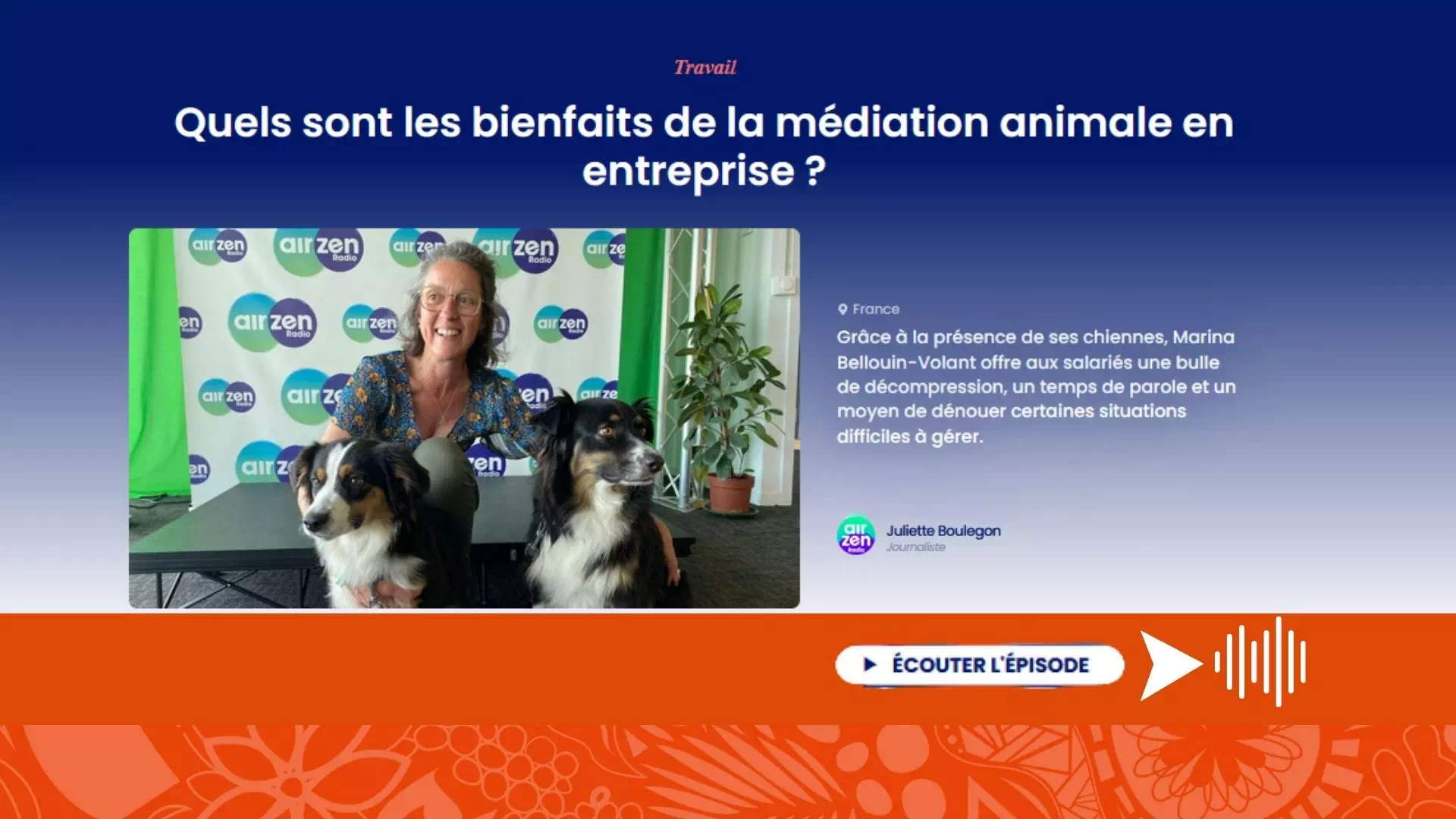 Travail

Quels sont les bienfaits de la médiation animale en entreprise ?

air zen Radio

France

Grâce à la présence de ses chiennes, Marina Bellouin-Volant offre aux salariés une bulle de décompression, un temps de parole et un moyen de dénouer certaines situations difficiles à gérer.

air zen Radio

Juliette Boulegon
Journaliste

ÉCOUTER L'ÉPISODE